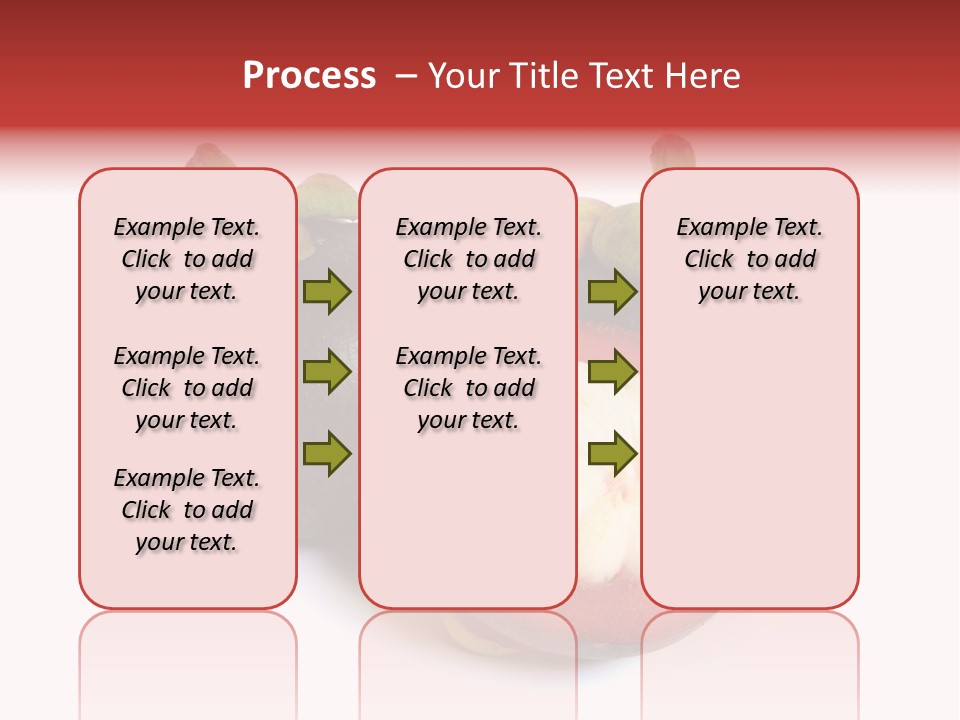 Process – Your Title Text Here

Example Text. Click to add your text.

Example Text. Click to add your text.

Example Text. Click to add your text.

Example Text. Click to add your text.

Example Text. Click to add your text.

Example Text. Click to add your text.